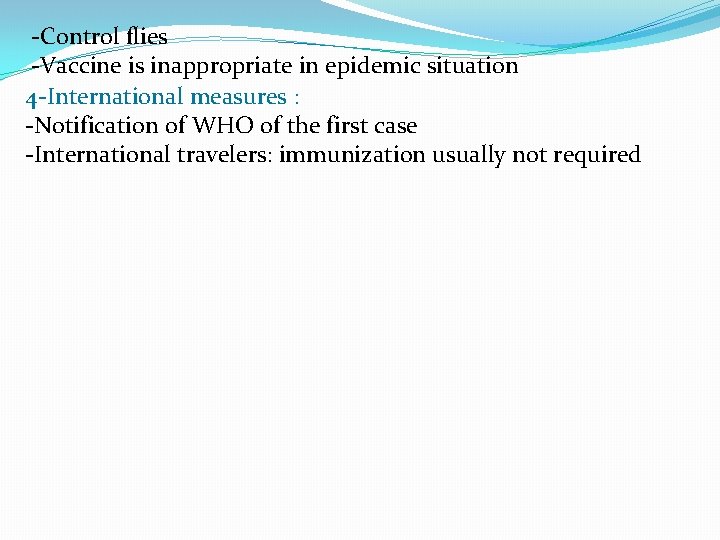 -Control flies
-Vaccine is inappropriate in epidemic situation
4-International measures :
-Notification of WHO of the first case
-International travelers: immunization usually not required